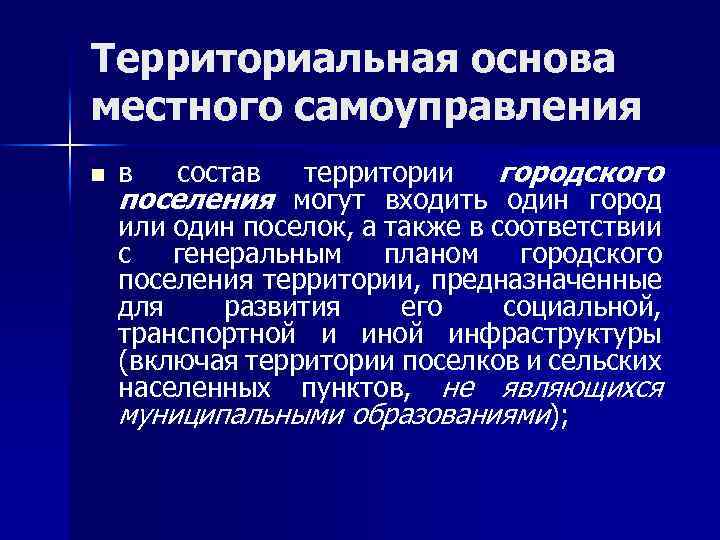 Территориальная основа местного самоуправления

в состав территории городского поселения могут входить один город или один поселок, а также в соответствии с генеральным планом городского поселения территории, предназначенные для развития его социальной, транспортной и иной инфраструктуры (включая территории поселков и сельских населенных пунктов, не являющихся муниципальными образованиями);